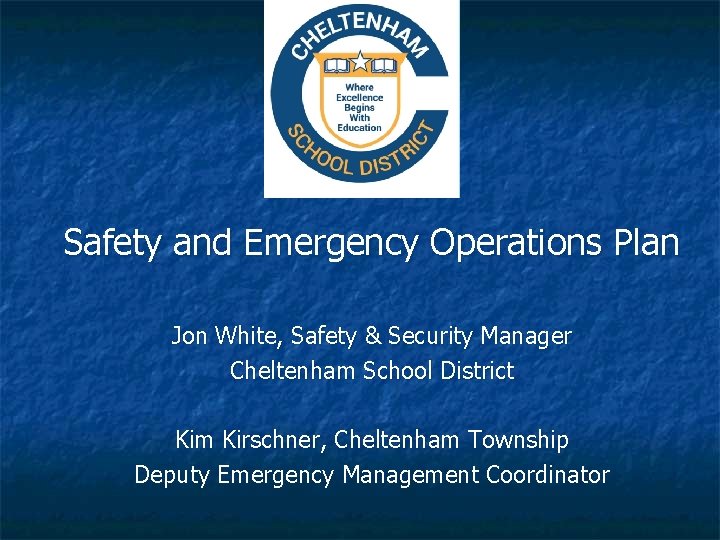 CHELTENHAM
Where Excellence Begins With Education
SCHOOL DISTRICT

Safety and Emergency Operations Plan

Jon White, Safety & Security Manager
Cheltenham School District

Kim Kirschner, Cheltenham Township
Deputy Emergency Management Coordinator